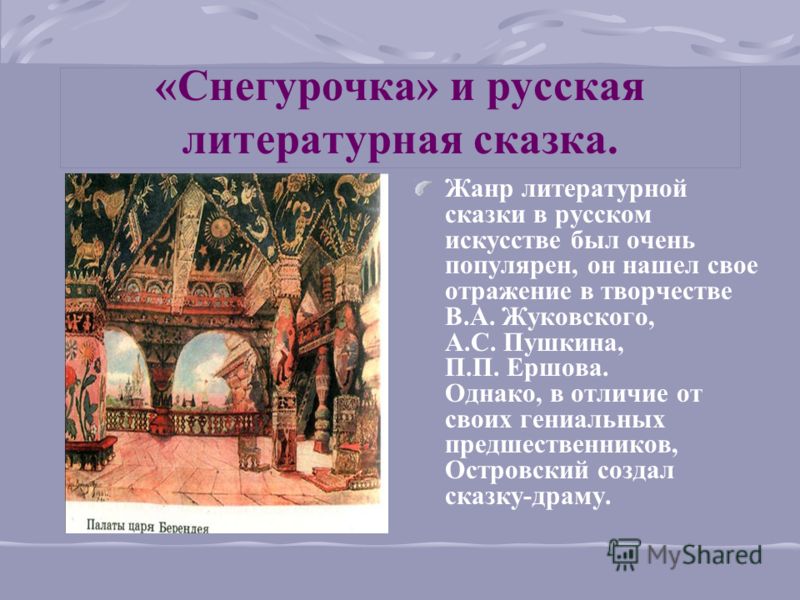 «Снегурочка» и русская литературная сказка.

Палаты царя Берендея

Жанр литературной сказки в русском искусстве был очень популярен, он нашел свое отражение в творчестве В.А. Жуковского, А.С. Пушкина, П.П. Ершова. Однако, в отличие от своих гениальных предшественников, Островский создал сказку-драму.

MyShared